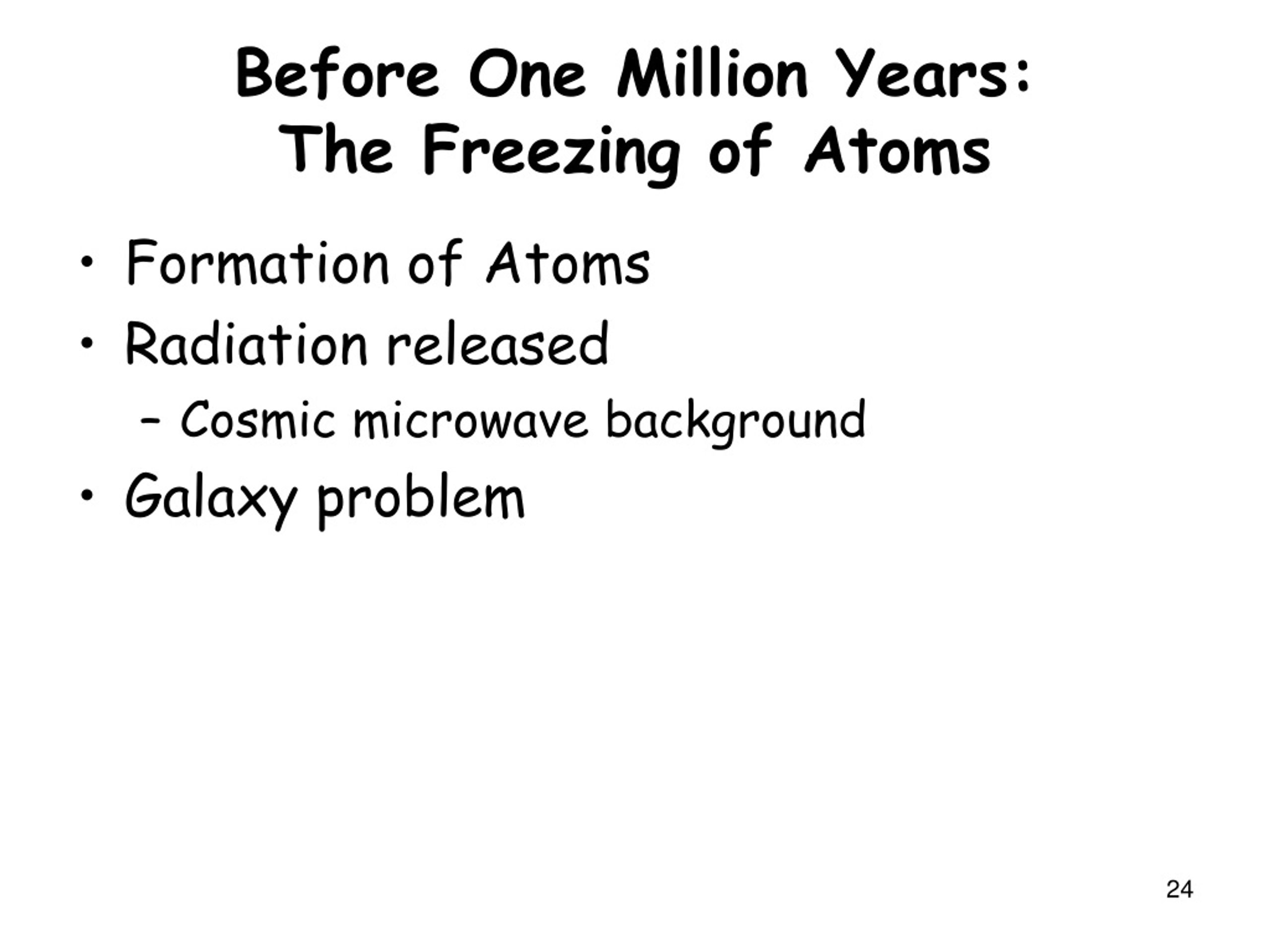 Before One Million Years:
The Freezing of Atoms

• Formation of Atoms
• Radiation released
– Cosmic microwave background
• Galaxy problem

24